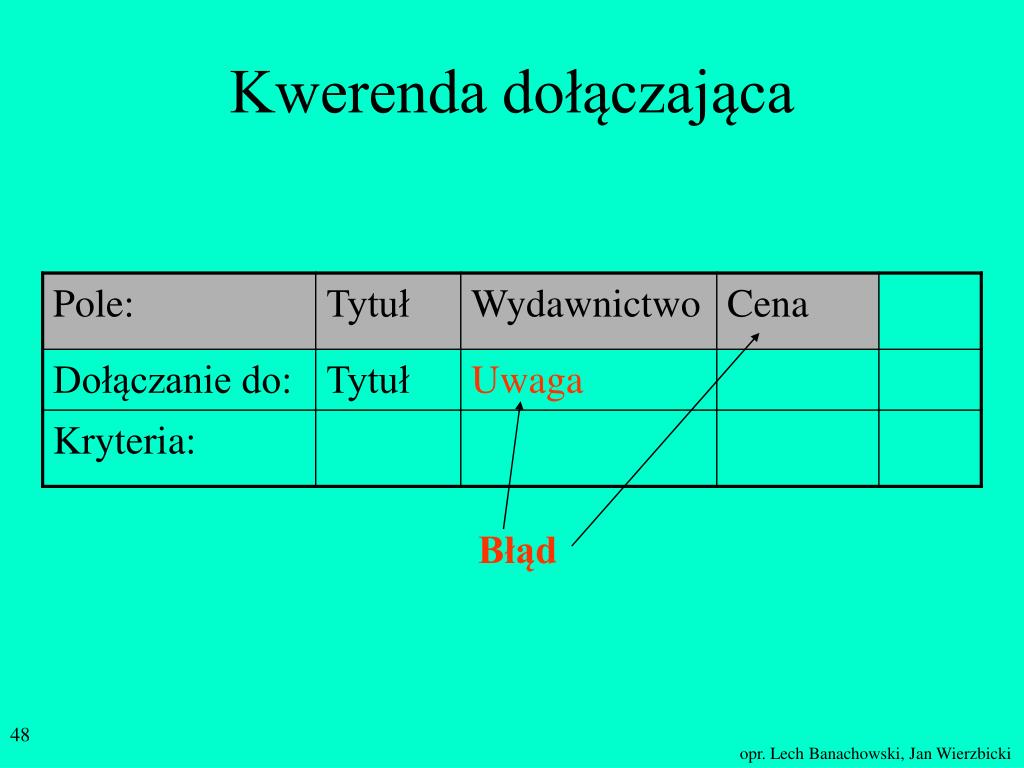 Kwerenda dołączająca

| Pole: | Tytuł | Wydawnictwo | Cena | |
|---|---|---|---|---|
| Dołączanie do: | Tytuł | Uwaga | | |
| Kryteria: | | | | |

Błąd

48

opr. Lech Banachowski, Jan Wierzbicki